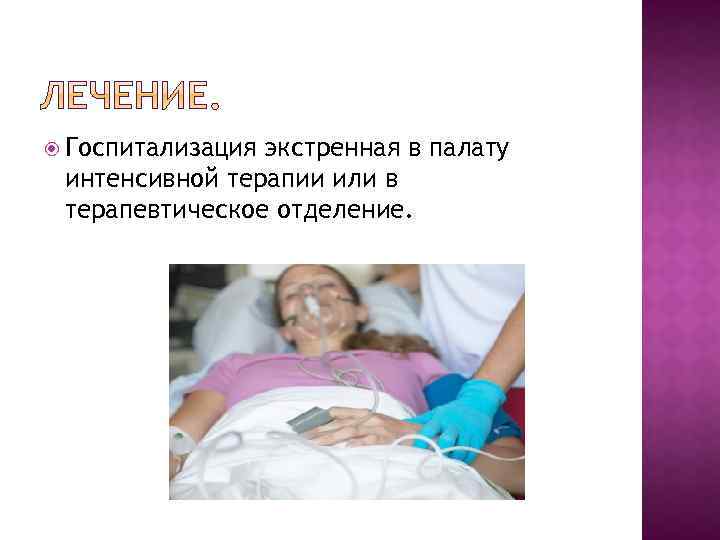 ЛЕЧЕНИЕ.

Госпитализация экстренная в палату интенсивной терапии или в терапевтическое отделение.